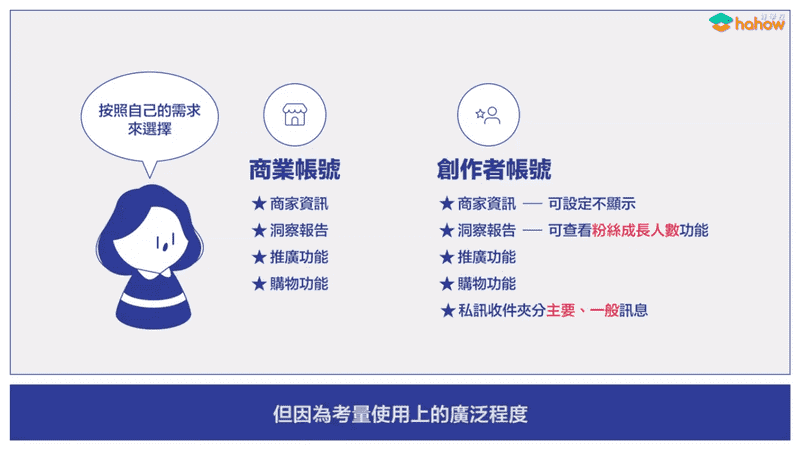 hahow 好學校

按照自己的需求來選擇

商業帳號

★ 商家資訊
★ 洞察報告
★ 推廣功能
★ 購物功能

創作者帳號

★ 商家資訊 — 可設定不顯示
★ 洞察報告 — 可查看粉絲成長人數功能
★ 推廣功能
★ 購物功能
★ 私訊收件夾分主要、一般訊息

但因為考量使用上的廣泛程度